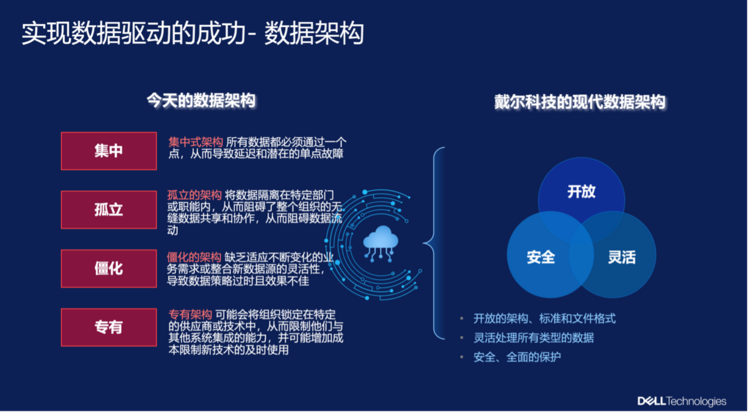 实现数据驱动的成功- 数据架构

今天的数据架构

集中

集中式架构 所有数据都必须通过一个点，从而导致延迟和潜在的单点故障

孤立

孤立的架构 将数据隔离在特定部门或职能内，从而阻碍了整个组织的无缝数据共享和协作，从而阻碍数据流动

僵化

僵化的架构 缺乏适应不断变化的业务需求或整合新数据源的灵活性，导致数据策略过时且效果不佳

专有

专有架构 可能会将组织锁定在特定的供应商或技术中，从而限制他们与其他系统集成的能力，并可能增加成本限制新技术的及时使用

戴尔科技的现代数据架构

开放

安全

灵活

• 开放的架构、标准和文件格式
• 灵活处理所有类型的数据
• 安全、全面的保护

DELL Technologies